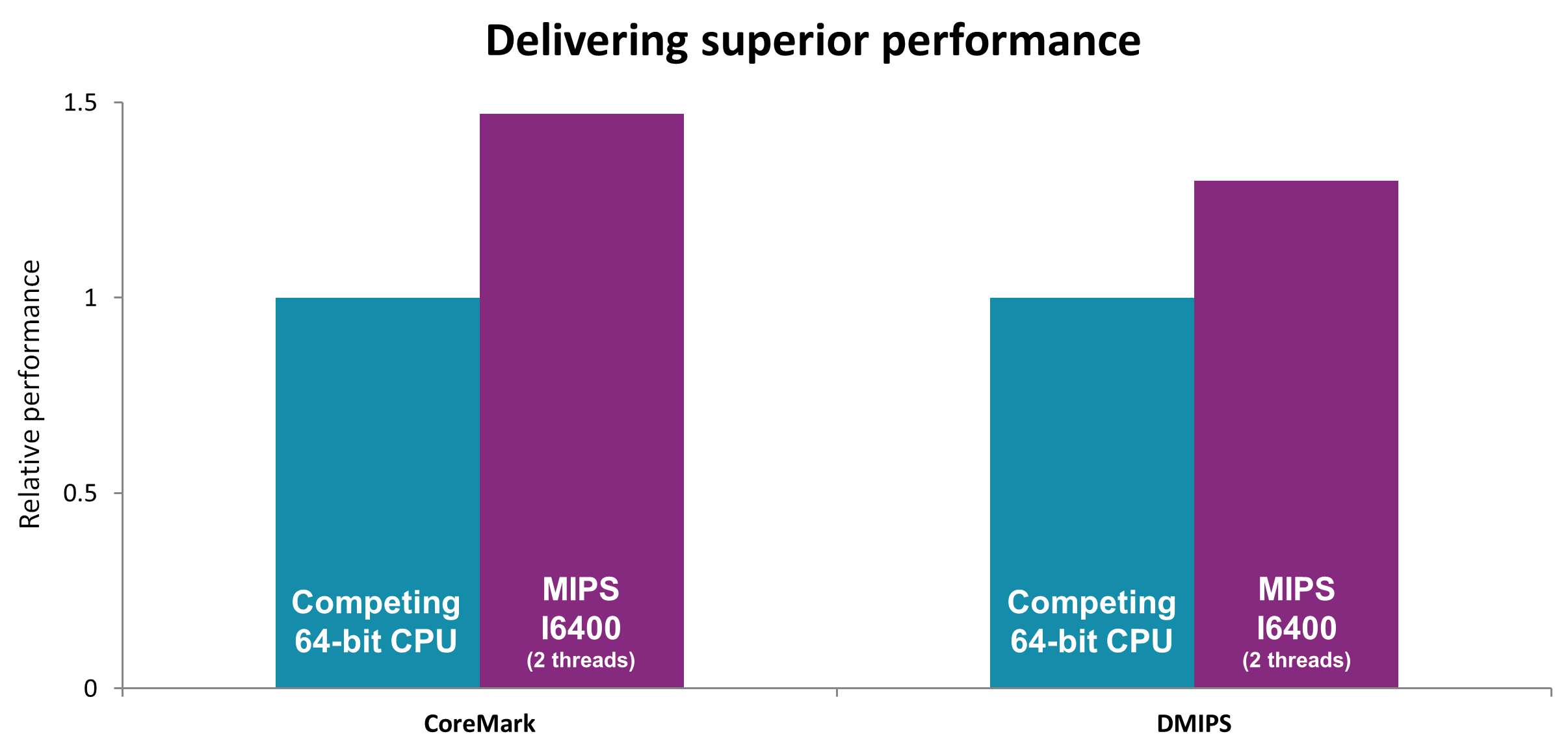 Delivering superior performance

Relative performance

1.5
1
0.5
0

Competing 64-bit CPU
MIPS I6400 (2 threads)

Competing 64-bit CPU
MIPS I6400 (2 threads)

CoreMark
DMIPS